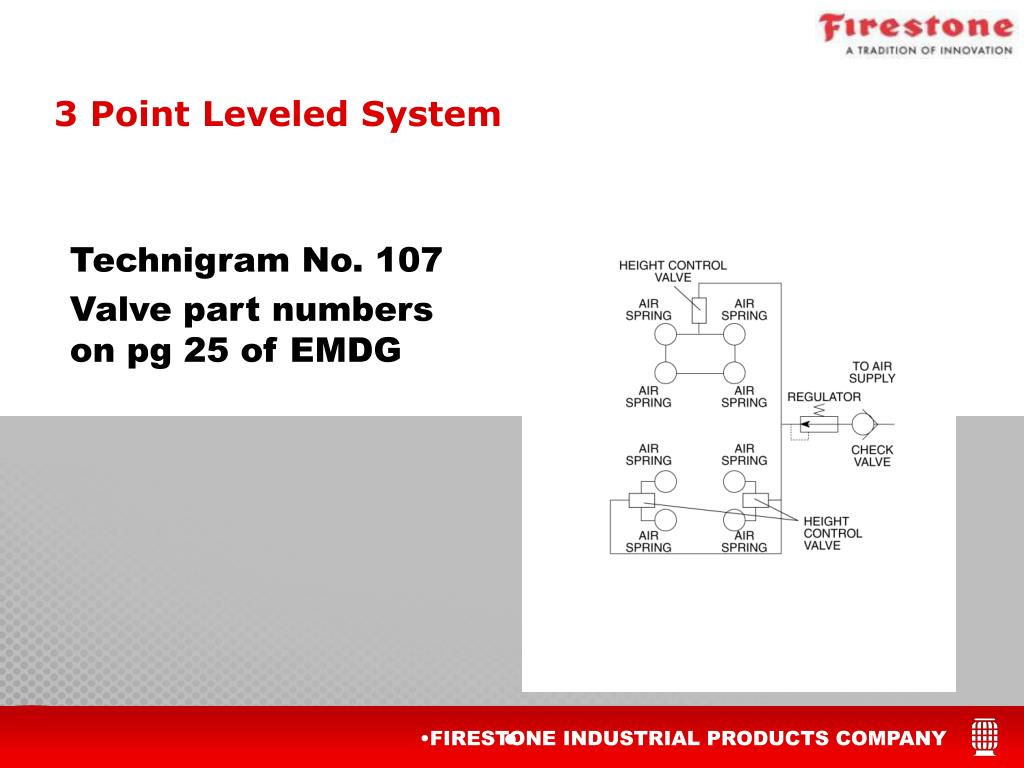 Firestone
A TRADITION OF INNOVATION

3 Point Leveled System

Technigram No. 107

Valve part numbers on pg 25 of EMDG

HEIGHT CONTROL VALVE

AIR SPRING

AIR SPRING

AIR SPRING

AIR SPRING

TO AIR SUPPLY

REGULATOR

CHECK VALVE

AIR SPRING

AIR SPRING

AIR SPRING

AIR SPRING

HEIGHT CONTROL VALVE

•FIRESTONE INDUSTRIAL PRODUCTS COMPANY